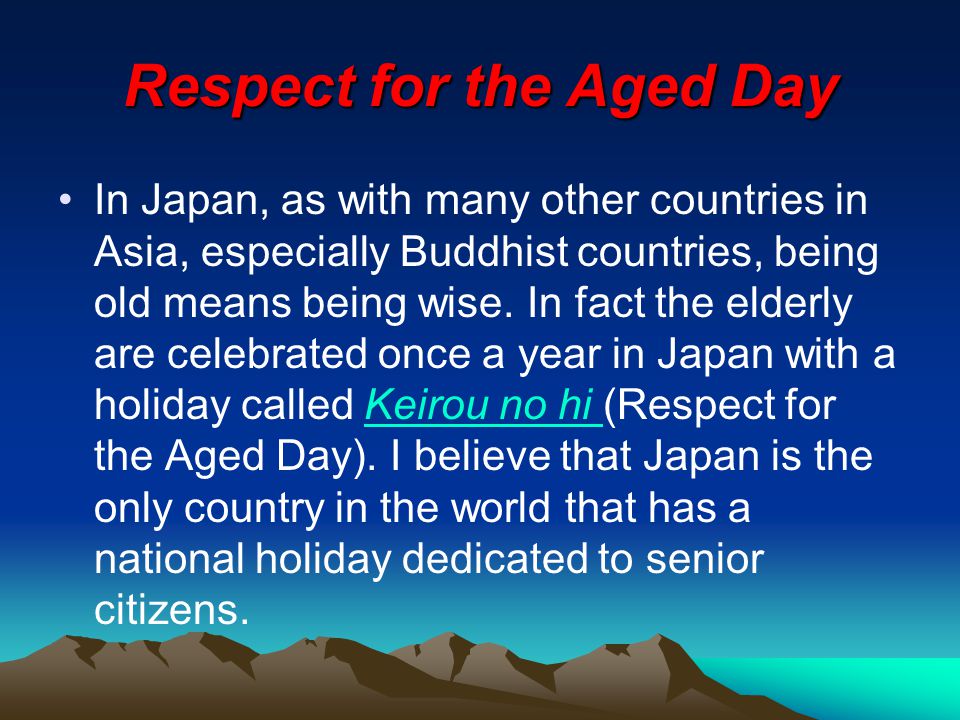 Respect for the Aged Day

• In Japan, as with many other countries in Asia, especially Buddhist countries, being old means being wise. In fact the elderly are celebrated once a year in Japan with a holiday called Keirou no hi (Respect for the Aged Day). I believe that Japan is the only country in the world that has a national holiday dedicated to senior citizens.